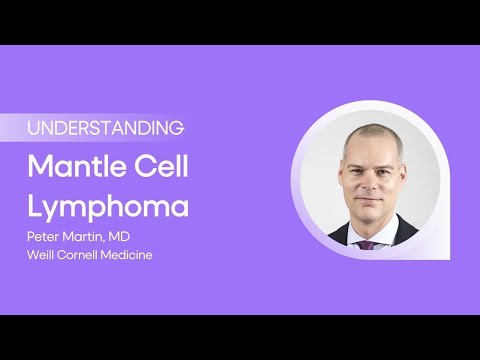 UNDERSTANDING

Mantle Cell Lymphoma

Peter Martin, MD
Weill Cornell Medicine